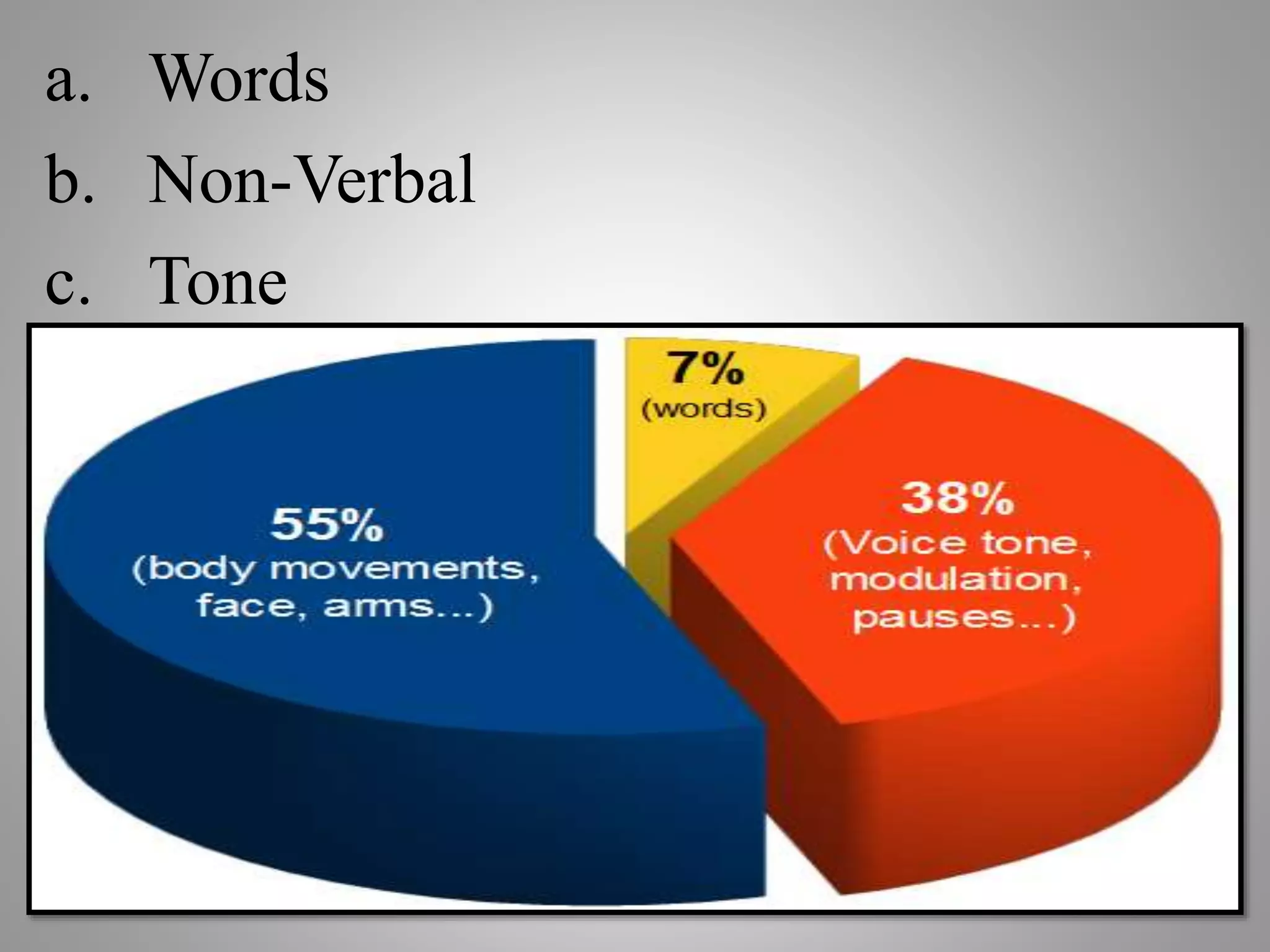 a. Words
b. Non-Verbal
c. Tone

7%
(words)

55%
(body movements, face, arms...)

38%
(Voice tone, modulation, pauses...)